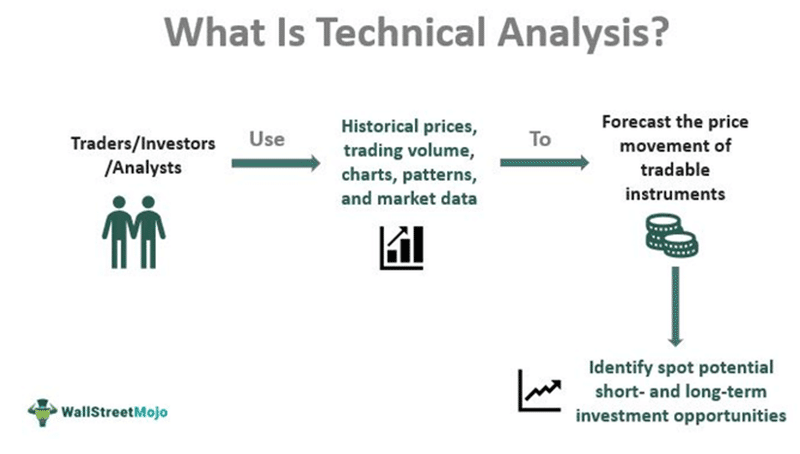 What Is Technical Analysis?

Traders/Investors /Analysts

Use

Historical prices, trading volume, charts, patterns, and market data

To

Forecast the price movement of tradable instruments

Identify spot potential short- and long-term investment opportunities

WallStreetMojo